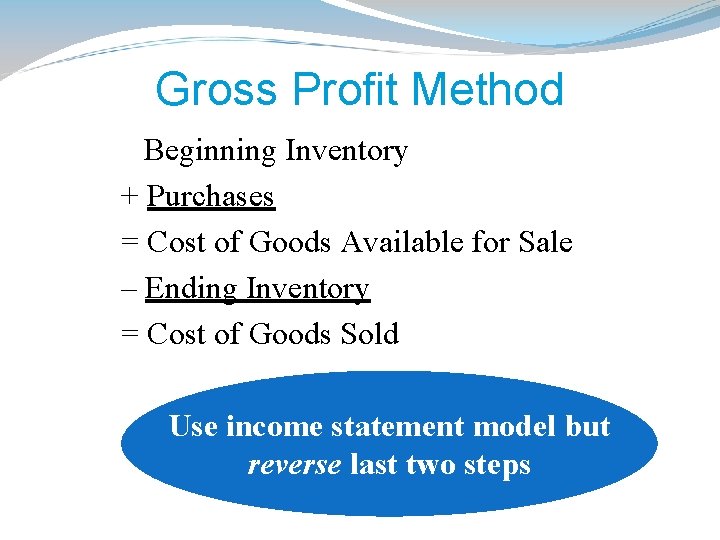 Gross Profit Method

Beginning Inventory
+ Purchases
= Cost of Goods Available for Sale
– Ending Inventory
= Cost of Goods Sold

Use income statement model but reverse last two steps